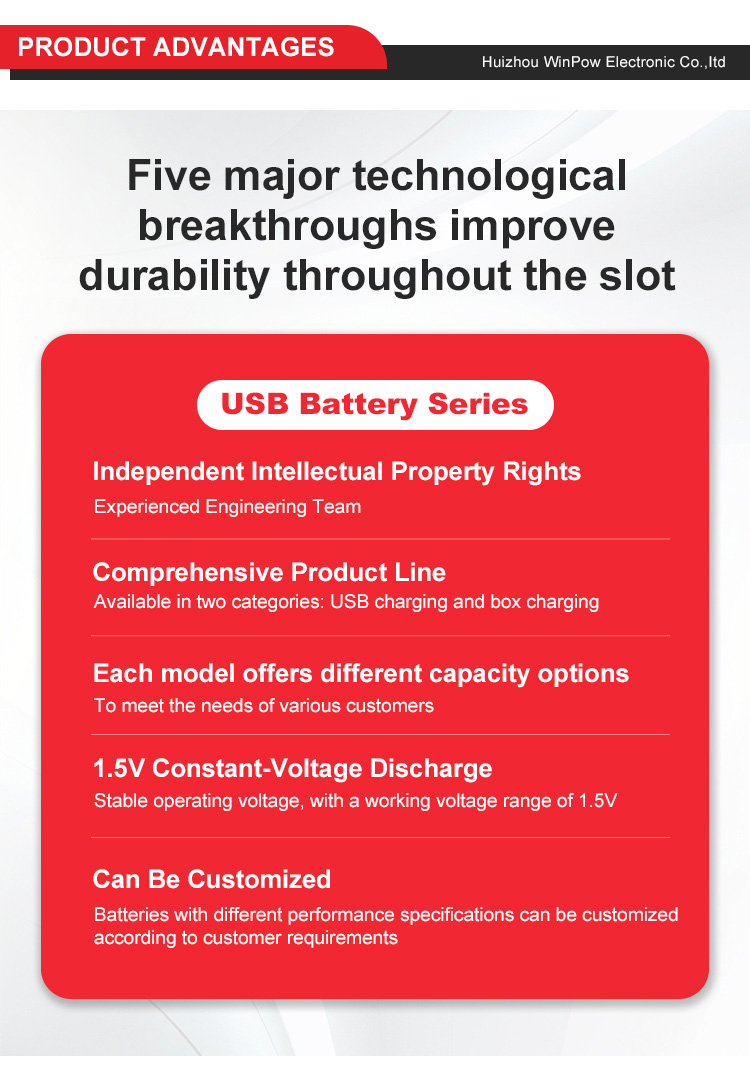 PRODUCT ADVANTAGES

Huizhou WinPow Electronic Co.,ltd

Five major technological breakthroughs improve durability throughout the slot

USB Battery Series

Independent Intellectual Property Rights

Experienced Engineering Team

Comprehensive Product Line

Available in two categories: USB charging and box charging

Each model offers different capacity options

To meet the needs of various customers

1.5V Constant-Voltage Discharge

Stable operating voltage, with a working voltage range of 1.5V

Can Be Customized

Batteries with different performance specifications can be customized according to customer requirements